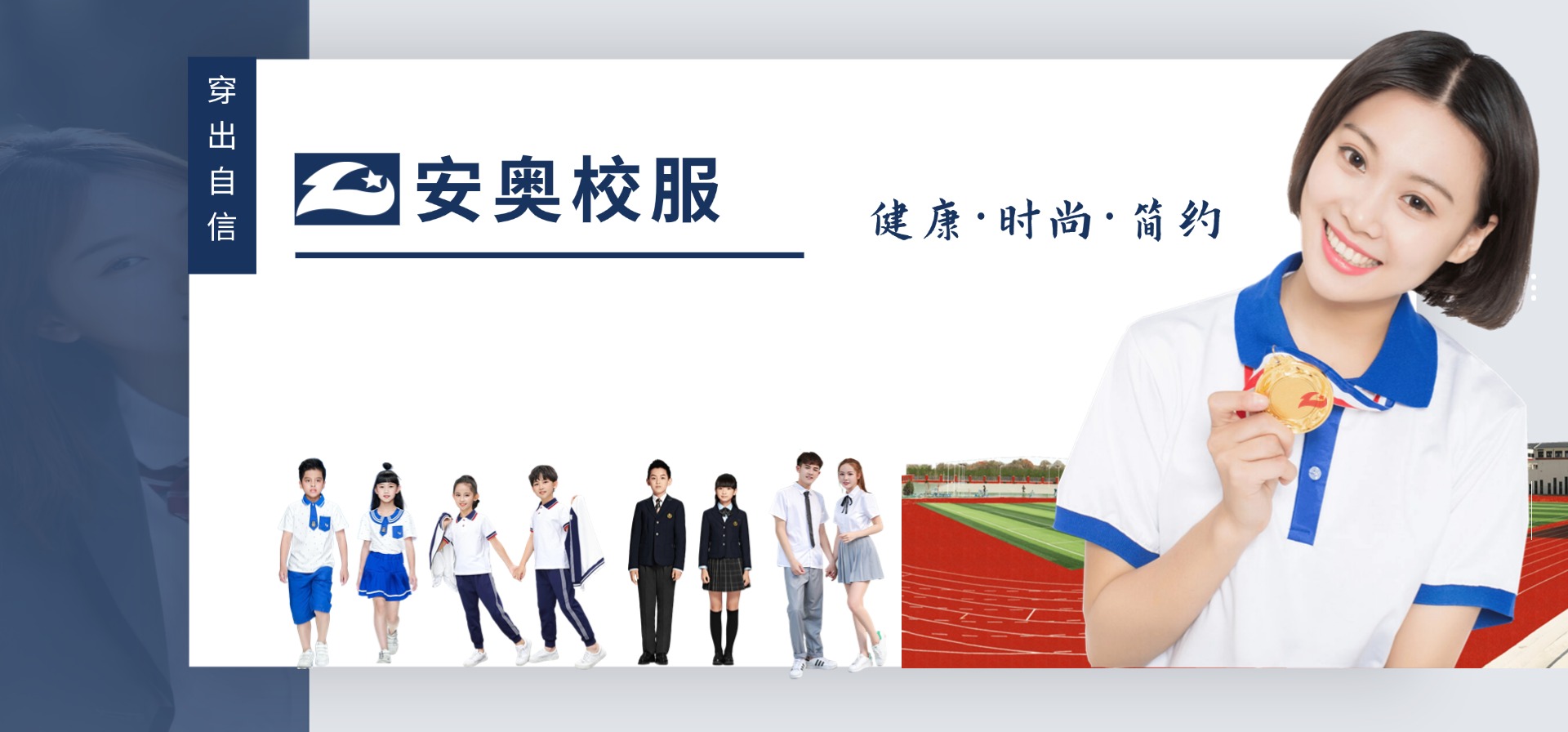 穿出自信

安奥校服

健康·时尚·简约